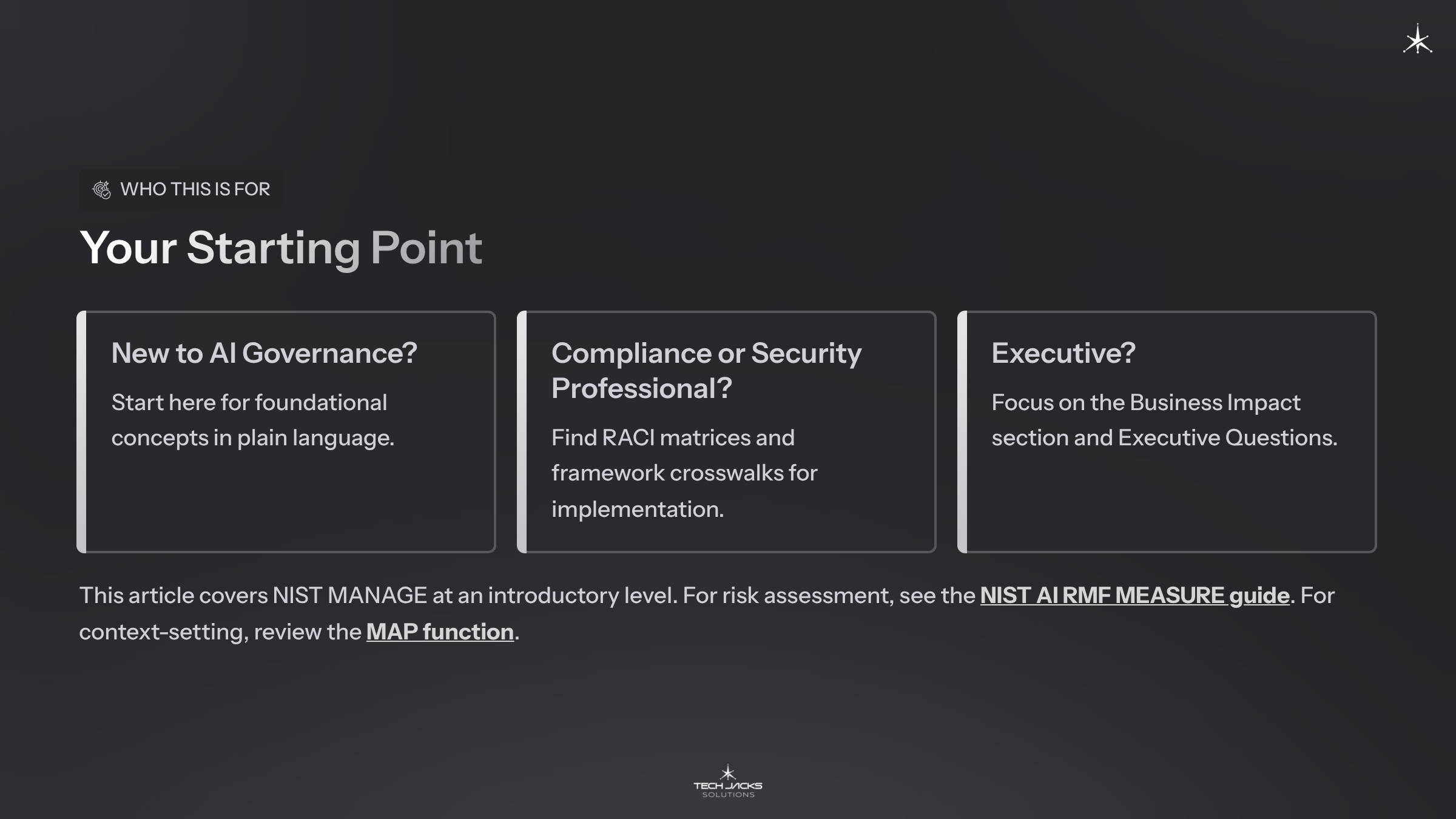 WHO THIS IS FOR

Your Starting Point

New to AI Governance?

Start here for foundational concepts in plain language.

Compliance or Security Professional?

Find RACI matrices and framework crosswalks for implementation.

Executive?

Focus on the Business Impact section and Executive Questions.

This article covers NIST MANAGE at an introductory level. For risk assessment, see the NIST AI RMF MEASURE guide. For context-setting, review the MAP function.

TECH JACKS SOLUTIONS